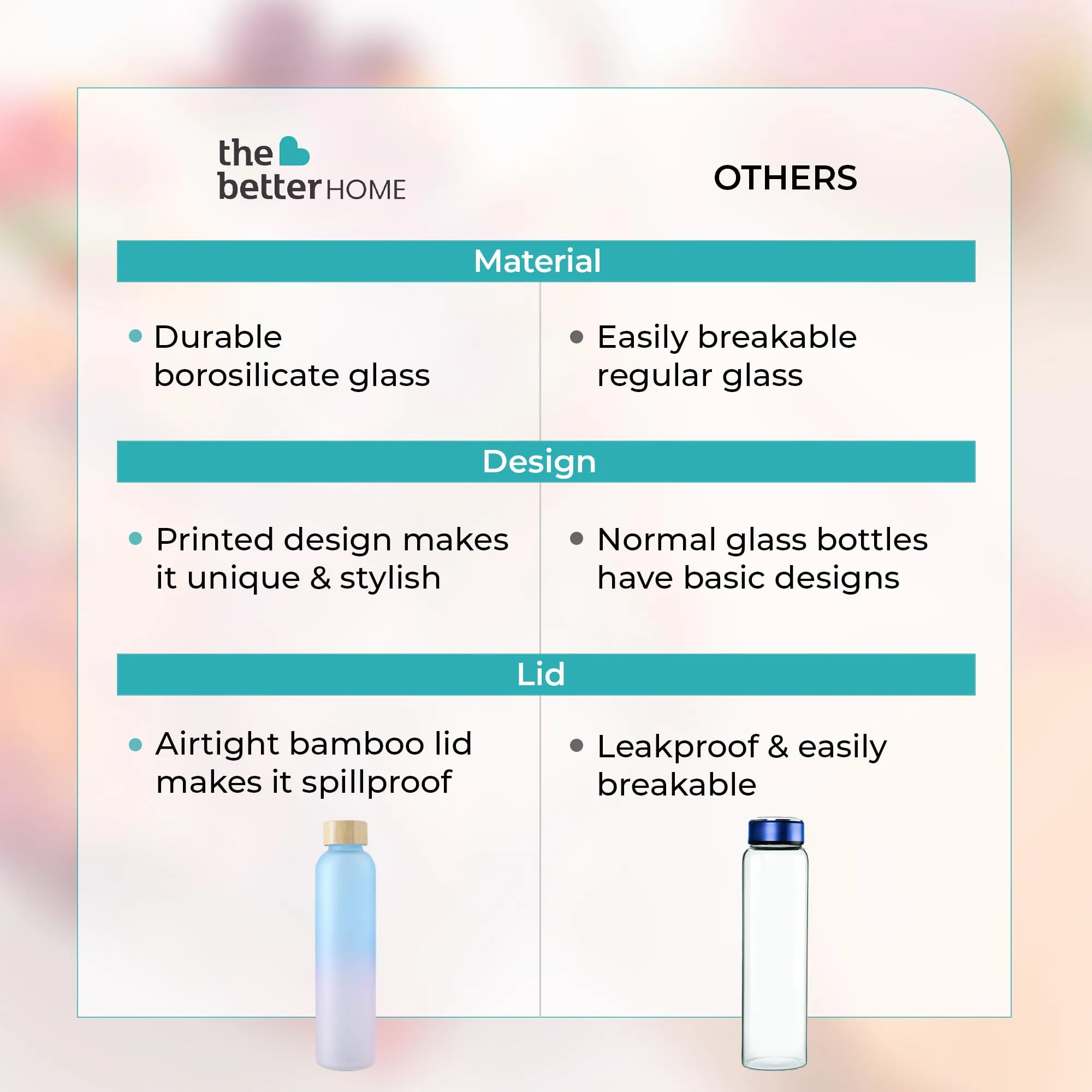 the better HOME

OTHERS

Material

• Durable borosilicate glass

• Easily breakable regular glass

Design

• Printed design makes it unique & stylish

• Normal glass bottles have basic designs

Lid

• Airtight bamboo lid makes it spillproof

• Leakproof & easily breakable